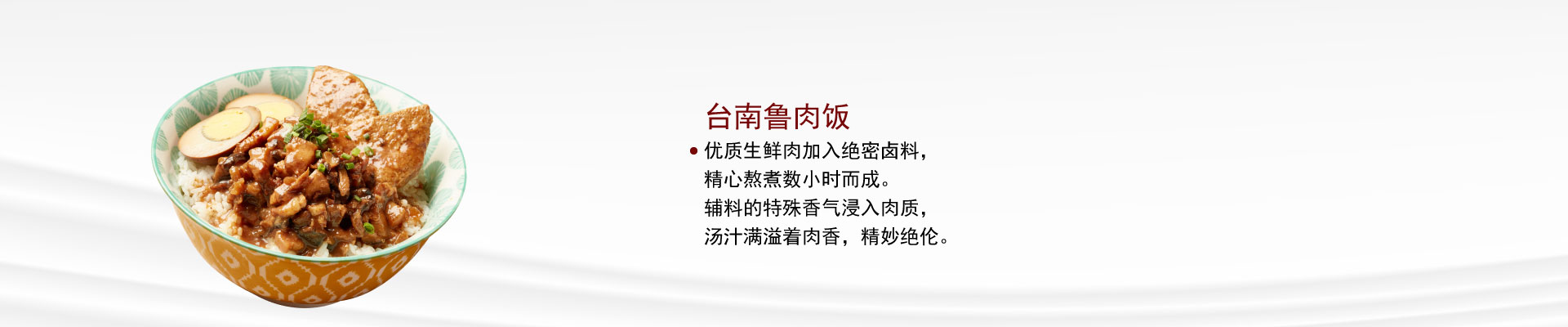 台南鲁肉饭

• 优质生鲜肉加入绝密卤料，
精心熬煮数小时而成。
辅料的特殊香气浸入肉质，
汤汁满溢着肉香，精妙绝伦。